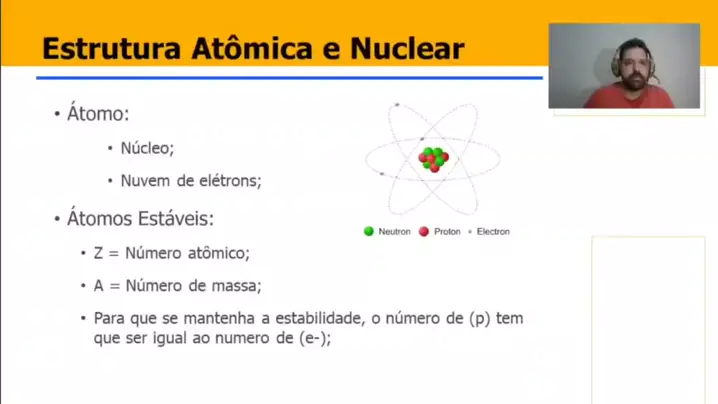 Estrutura Atômica e Nuclear

• Átomo:

• Núcleo;

• Nuvem de elétrons;

• Átomos Estáveis:

• Z = Número atômico;

• A = Número de massa;

• Para que se mantenha a estabilidade, o número de (p) tem que ser igual ao numero de (e-);

Neutron Proton Electron